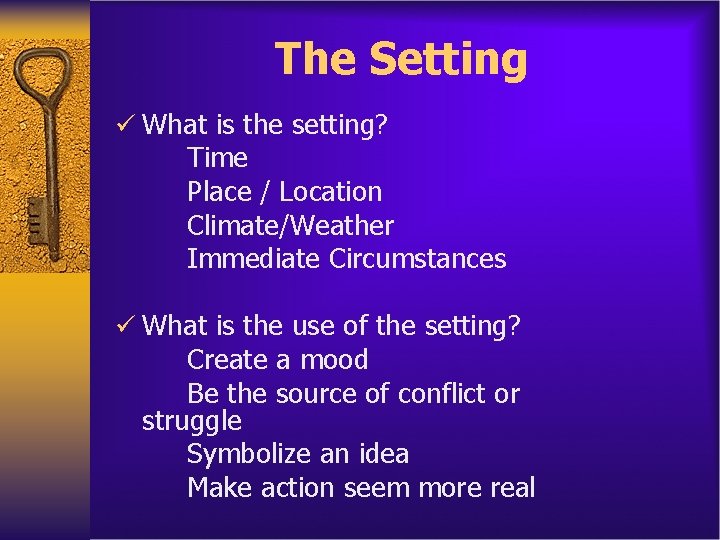 The Setting

✓ What is the setting?
Time
Place / Location
Climate/Weather
Immediate Circumstances

✓ What is the use of the setting?
Create a mood
Be the source of conflict or struggle
Symbolize an idea
Make action seem more real